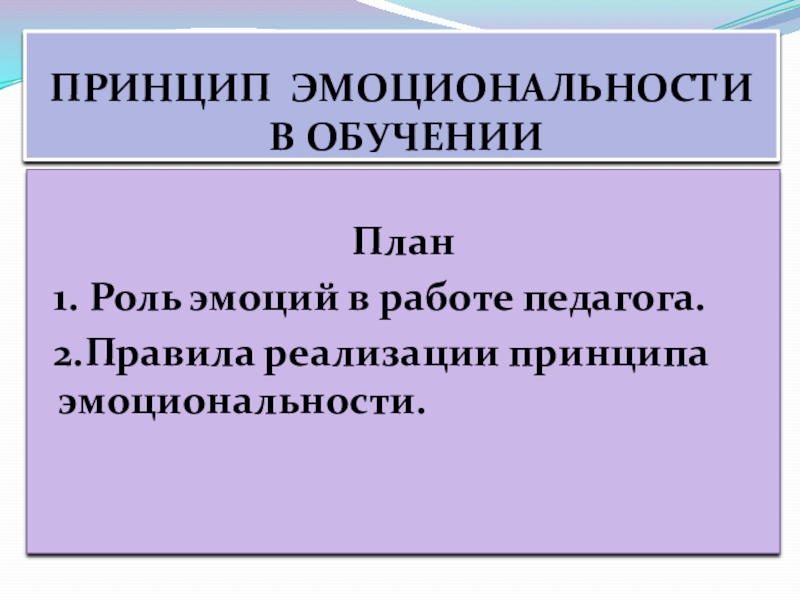 ПРИНЦИП ЭМОЦИОНАЛЬНОСТИ В ОБУЧЕНИИ

План

1. Роль эмоций в работе педагога.

2.Правила реализации принципа эмоциональности.